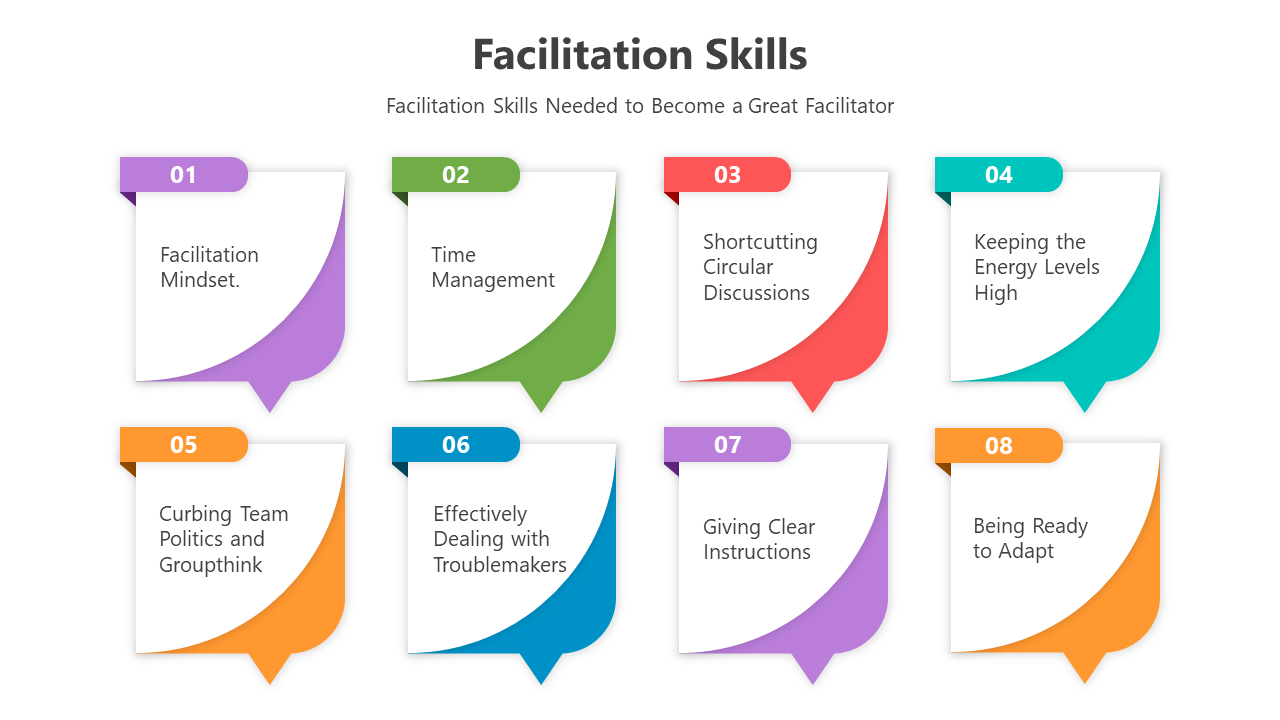 Facilitation Skills

Facilitation Skills Needed to Become a Great Facilitator

01

Facilitation Mindset.

02

Time Management

03

Shortcutting Circular Discussions

04

Keeping the Energy Levels High

05

Curbing Team Politics and Groupthink

06

Effectively Dealing with Troublemakers

07

Giving Clear Instructions

08

Being Ready to Adapt